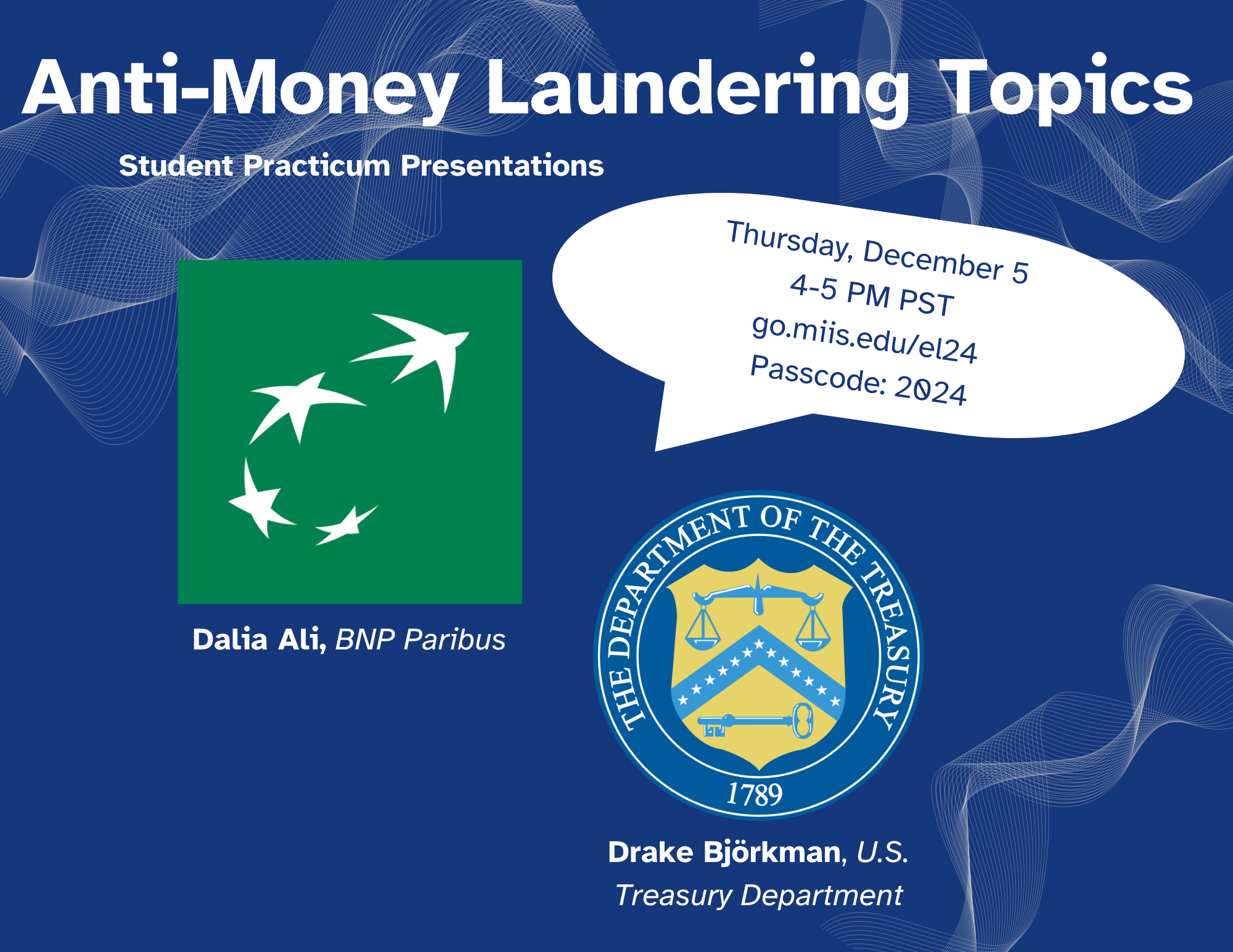 Anti-Money Laundering Topics

Student Practicum Presentations

Thursday, December 5
4-5 PM PST
go.miis.edu/el24
Passcode: 2024

Dalia Ali, BNP Paribus

THE DEPARTMENT OF THE TREASURY
1789

Drake Björkman, U.S. Treasury Department